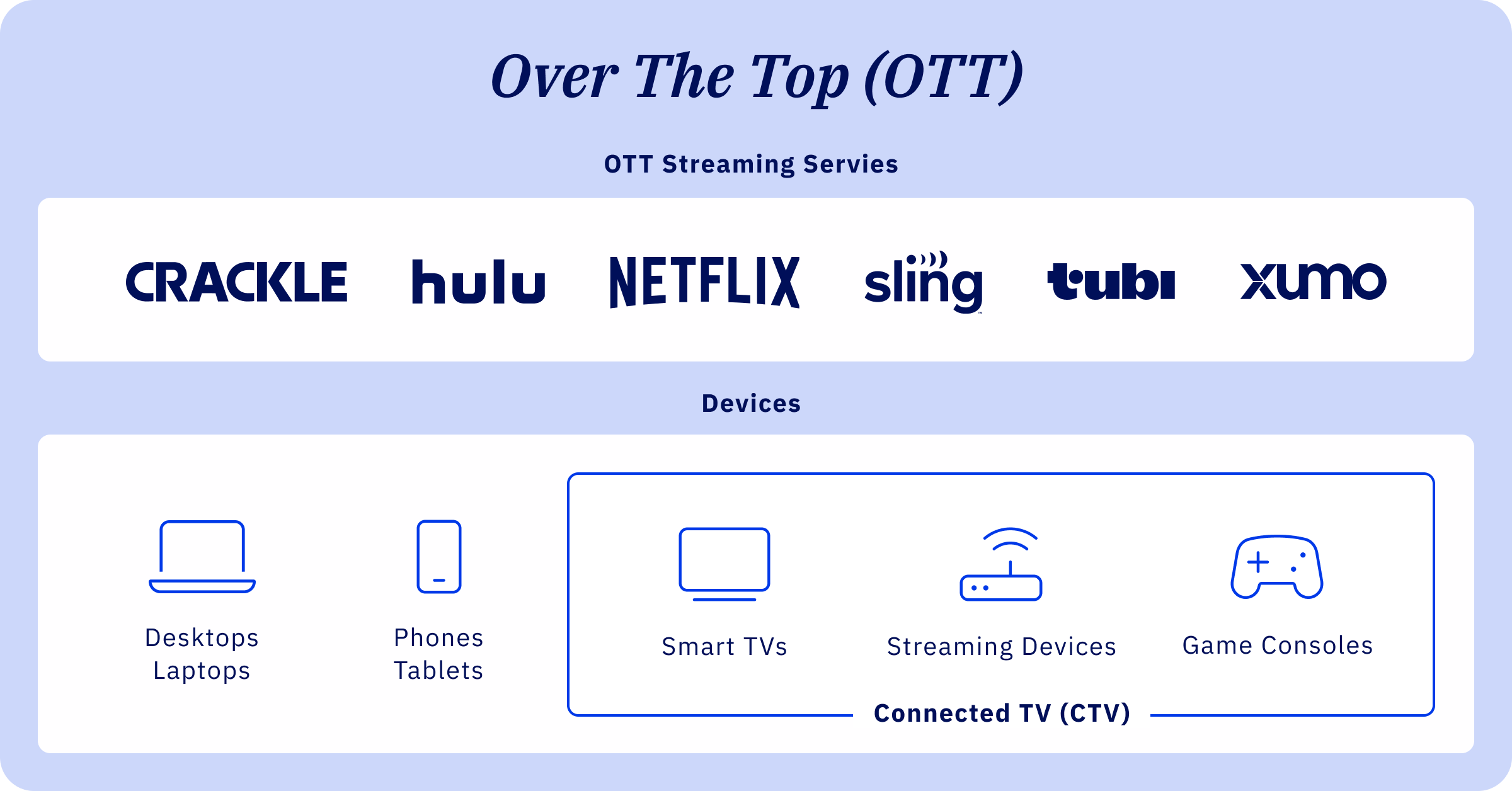 Over The Top (OTT)

OTT Streaming Servies

CRACKLE hulu NETFLIX sling tubi xumo

Devices

Desktops
Laptops

Phones
Tablets

Smart TVs

Streaming Devices

Game Consoles

Connected TV (CTV)